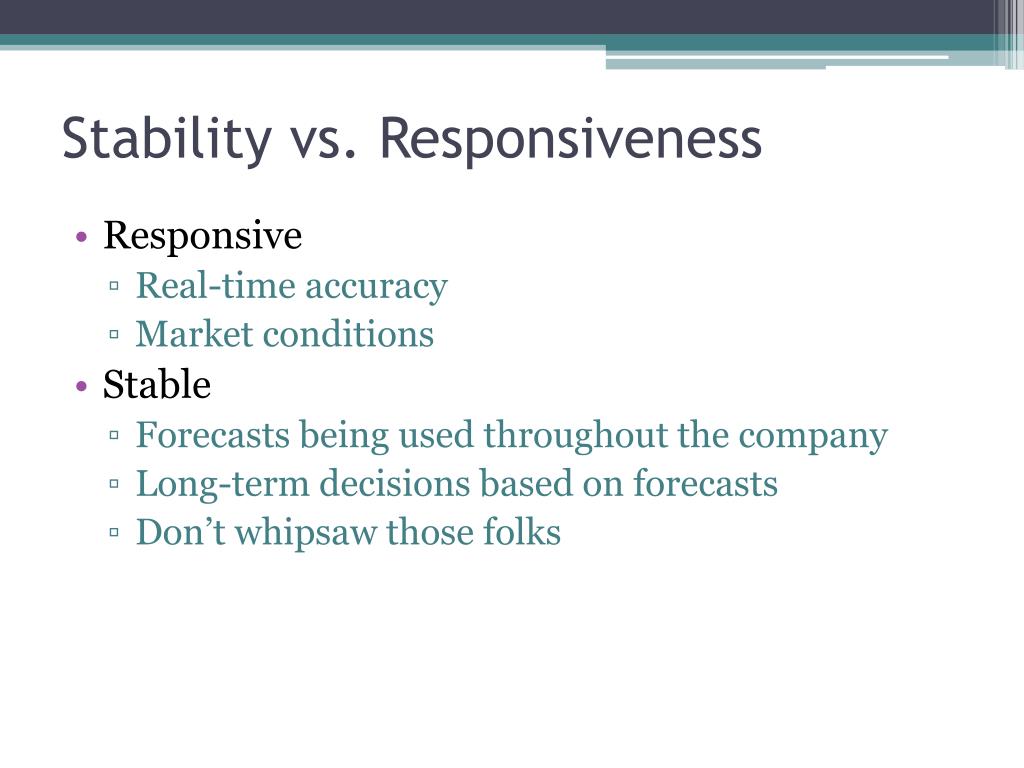 Stability vs. Responsiveness

• Responsive
  ▫ Real-time accuracy
  ▫ Market conditions
• Stable
  ▫ Forecasts being used throughout the company
  ▫ Long-term decisions based on forecasts
  ▫ Don’t whipsaw those folks